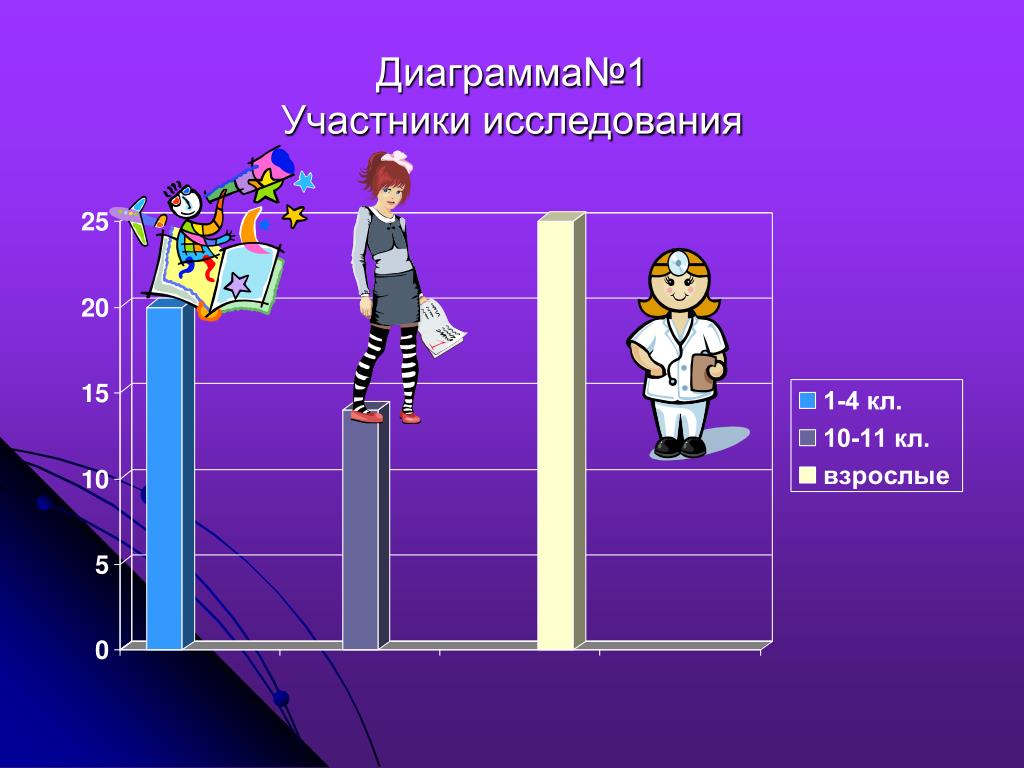 Диаграмма№1
Участники исследования

25
20
15
10
5
0

1-4 кл.
10-11 кл.
взрослые